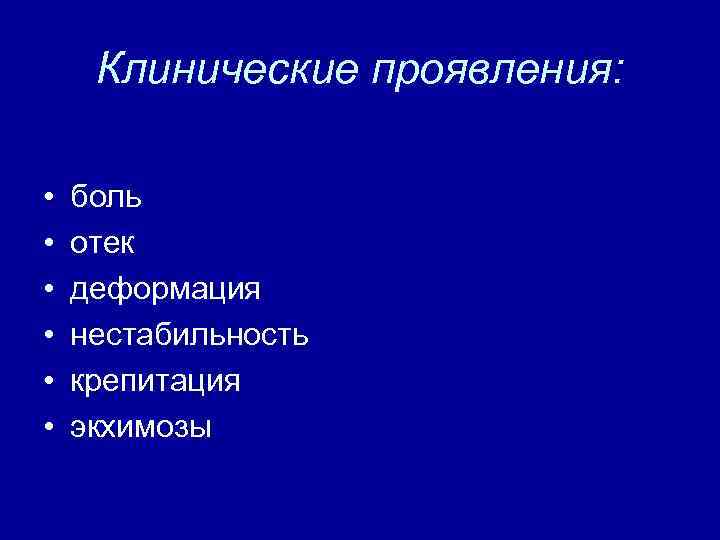 Клинические проявления:

• боль
• отек
• деформация
• нестабильность
• крепитация
• экхимозы